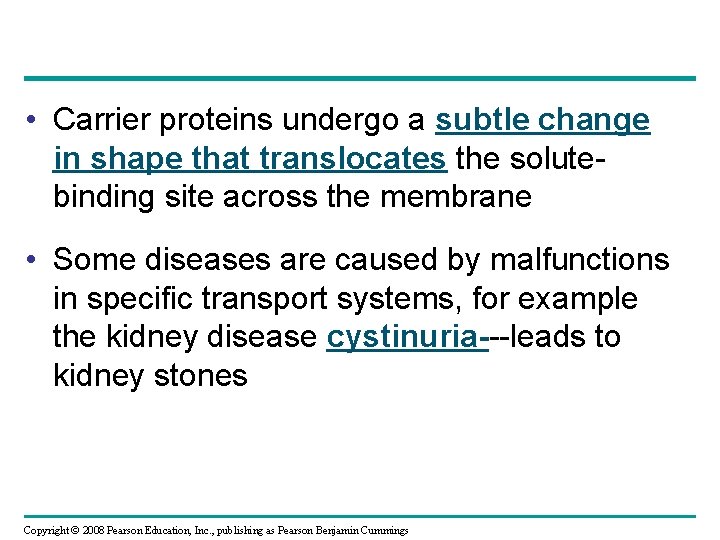 • Carrier proteins undergo a subtle change in shape that translocates the solute-binding site across the membrane

• Some diseases are caused by malfunctions in specific transport systems, for example the kidney disease cystinuria---leads to kidney stones

Copyright © 2008 Pearson Education, Inc., publishing as Pearson Benjamin Cummings